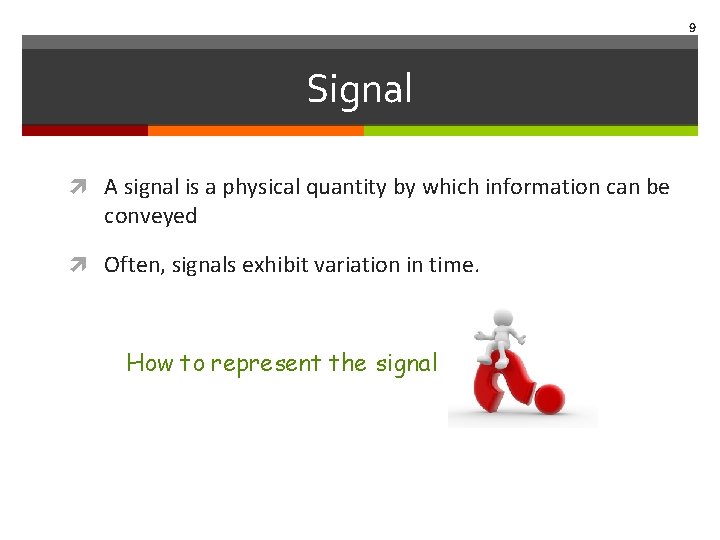 9

Signal

A signal is a physical quantity by which information can be conveyed

Often, signals exhibit variation in time.

How to represent the signal